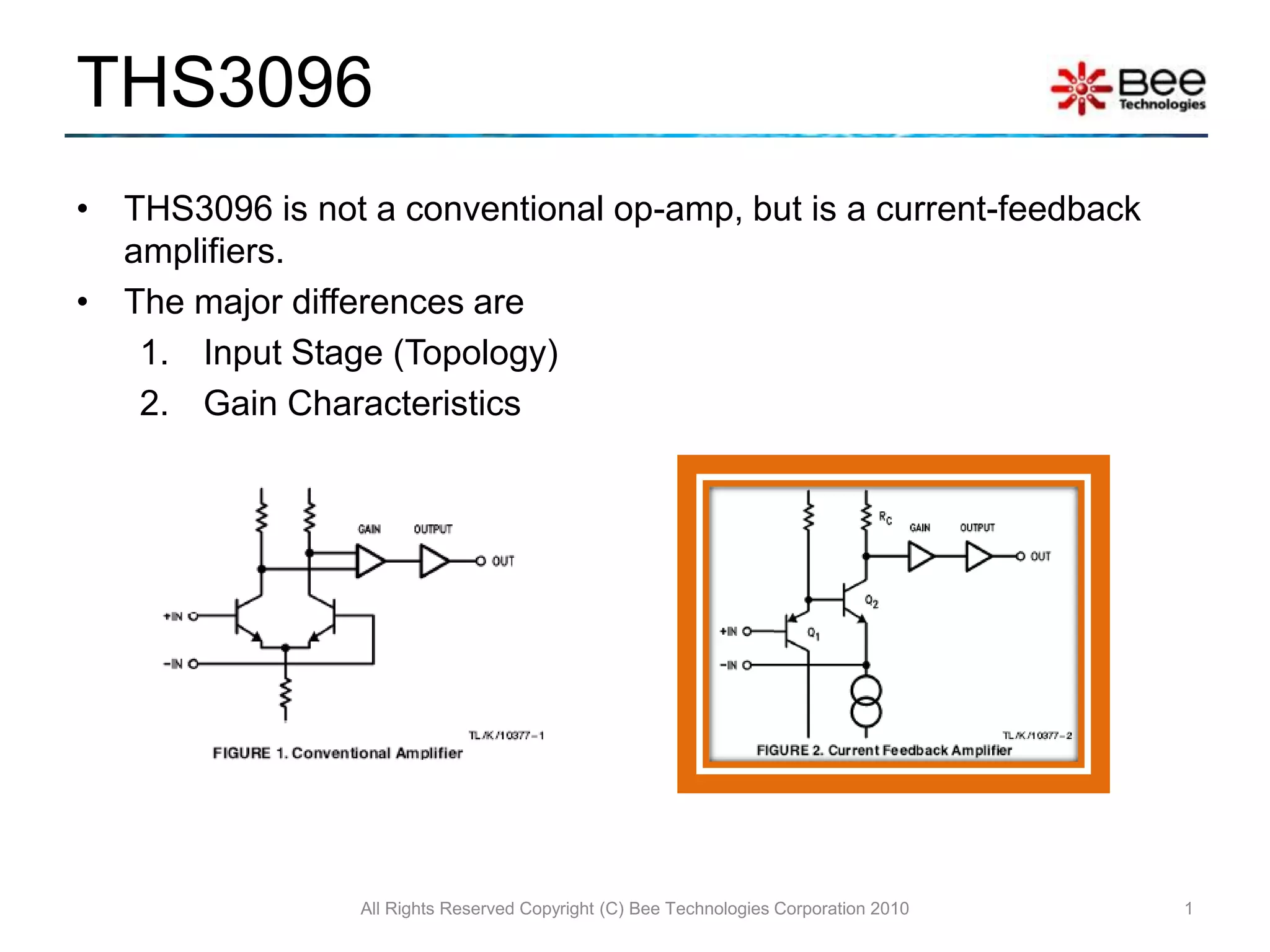 THS3096

Bee Technologies

• THS3096 is not a conventional op-amp, but is a current-feedback amplifiers.

• The major differences are

1. Input Stage (Topology)

2. Gain Characteristics

GAIN
OUTPUT
OUT
+IN
-IN
TL/K/10377-1
FIGURE 1. Conventional Amplifier

$R_C$
GAIN
OUTPUT
OUT
$Q_2$
+IN
$Q_1$
-IN
TL/K/10377-2
FIGURE 2. Current Feedback Amplifier

All Rights Reserved Copyright (C) Bee Technologies Corporation 2010

1